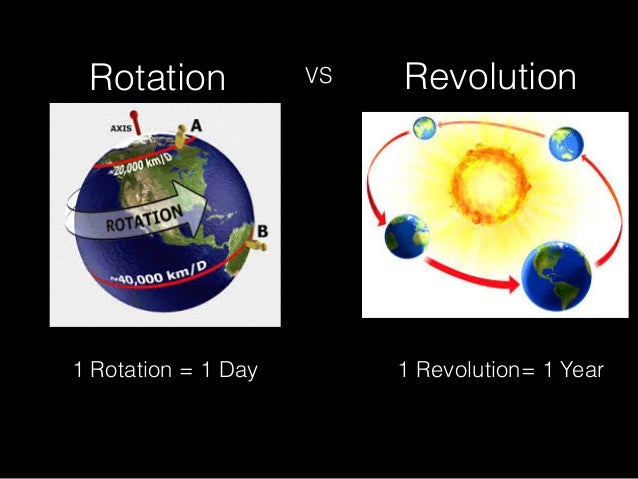 Rotation

VS

Revolution

AXIS

A

~20,000 km/D

ROTATION

B

~40,000 km/D

1 Rotation = 1 Day

1 Revolution= 1 Year